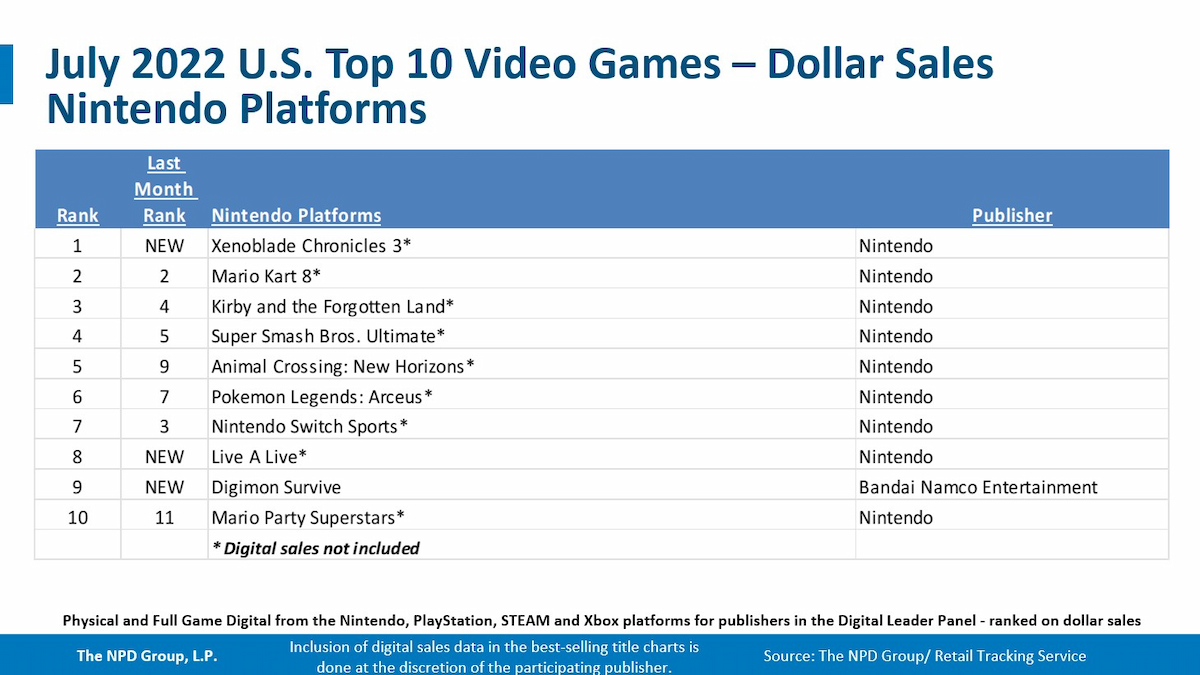 July 2022 U.S. Top 10 Video Games – Dollar Sales
Nintendo Platforms

| Rank | Last Month Rank | Nintendo Platforms | Publisher |
|---|---|---|---|
| 1 | NEW | Xenoblade Chronicles 3* | Nintendo |
| 2 | 2 | Mario Kart 8* | Nintendo |
| 3 | 4 | Kirby and the Forgotten Land* | Nintendo |
| 4 | 5 | Super Smash Bros. Ultimate* | Nintendo |
| 5 | 9 | Animal Crossing: New Horizons* | Nintendo |
| 6 | 7 | Pokemon Legends: Arceus* | Nintendo |
| 7 | 3 | Nintendo Switch Sports* | Nintendo |
| 8 | NEW | Live A Live* | Nintendo |
| 9 | NEW | Digimon Survive | Bandai Namco Entertainment |
| 10 | 11 | Mario Party Superstars* | Nintendo |
| | | * Digital sales not included | |

Physical and Full Game Digital from the Nintendo, PlayStation, STEAM and Xbox platforms for publishers in the Digital Leader Panel - ranked on dollar sales

The NPD Group, L.P.

Inclusion of digital sales data in the best-selling title charts is done at the discretion of the participating publisher.

Source: The NPD Group/ Retail Tracking Service